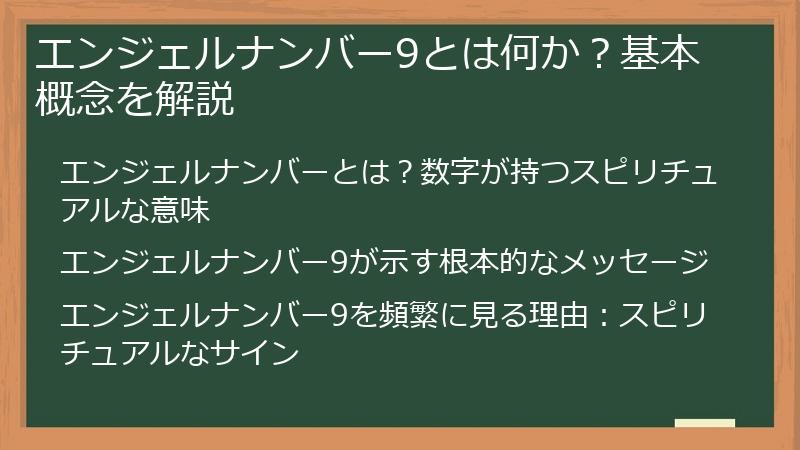 エンジェルナンバー9とは何か？基本概念を解説

エンジェルナンバーとは？数字が持つスピリチュアルな意味

エンジェルナンバー9が示す根本的なメッセージ

エンジェルナンバー9を頻繁に見る理由：スピリチュアルなサイン